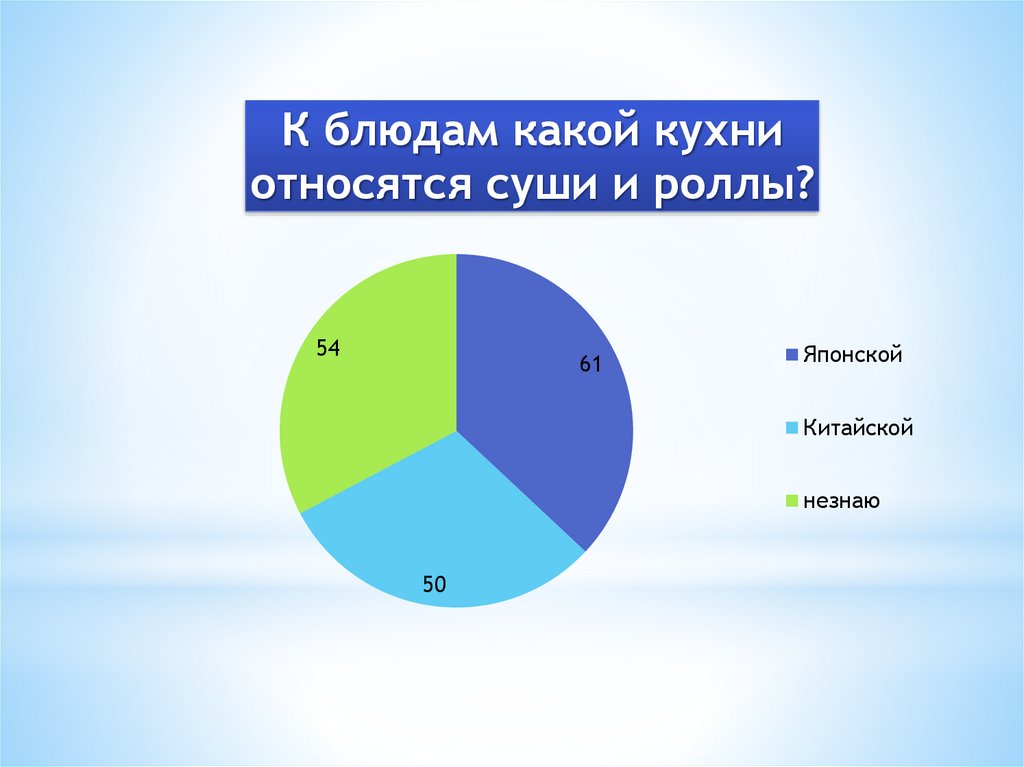 К блюдам какой кухни относятся суши и роллы?

54

61

50

Японской

Китайской

незнаю